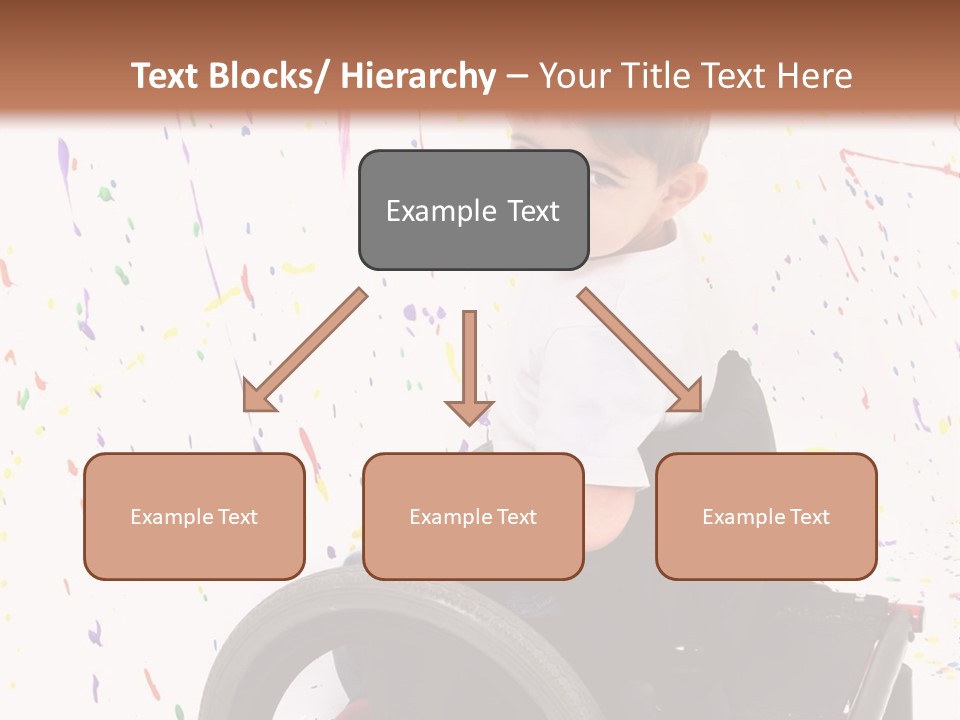 Text Blocks/ Hierarchy – Your Title Text Here

Example Text

Example Text

Example Text

Example Text